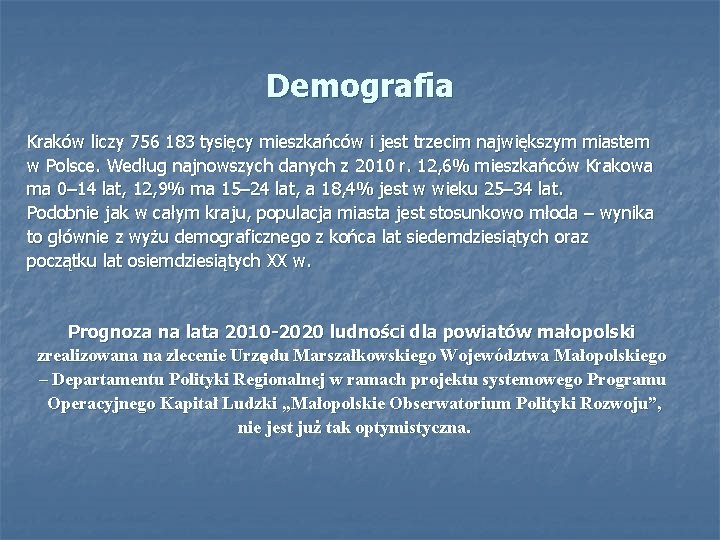 Demografia

Kraków liczy 756 183 tysięcy mieszkańców i jest trzecim największym miastem w Polsce. Według najnowszych danych z 2010 r. 12,6% mieszkańców Krakowa ma 0–14 lat, 12,9% ma 15–24 lat, a 18,4% jest w wieku 25–34 lat. Podobnie jak w całym kraju, populacja miasta jest stosunkowo młoda – wynika to głównie z wyżu demograficznego z końca lat siedemdziesiątych oraz początku lat osiemdziesiątych XX w.

Prognoza na lata 2010-2020 ludności dla powiatów małopolski zrealizowana na zlecenie Urzędu Marszałkowskiego Województwa Małopolskiego – Departamentu Polityki Regionalnej w ramach projektu systemowego Programu Operacyjnego Kapitał Ludzki „Małopolskie Obserwatorium Polityki Rozwoju”, nie jest już tak optymistyczna.